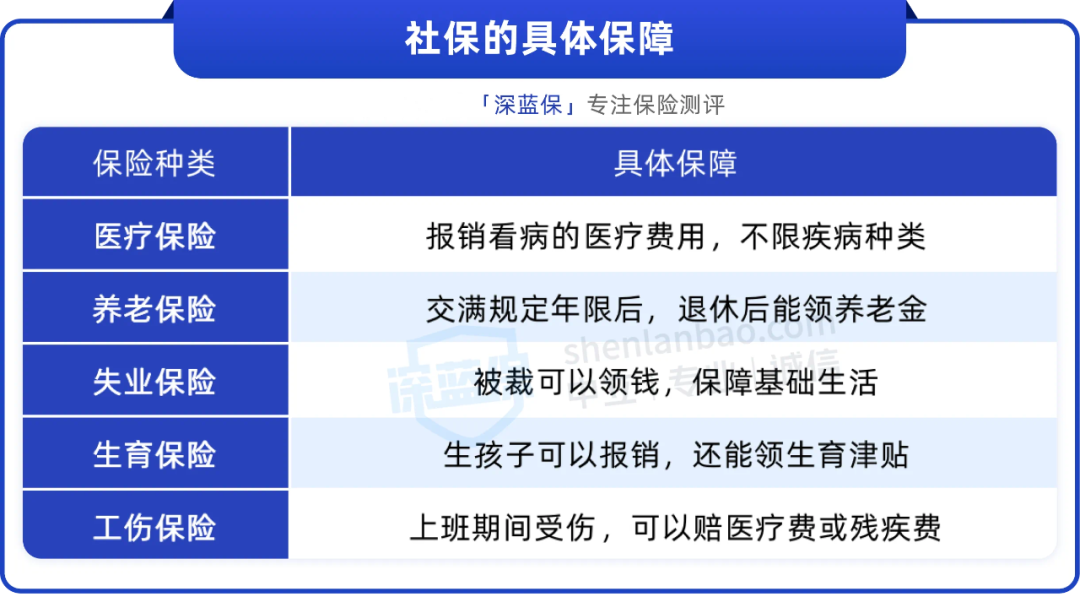 社保的具体保障

「深蓝保」专注保险测评

| 保险种类 | 具体保障 |
|---|---|
| 医疗保险 | 报销看病的医疗费用，不限疾病种类 |
| 养老保险 | 交满规定年限后，退休后能领养老金 |
| 失业保险 | 被裁可以领钱，保障基础生活 |
| 生育保险 | 生孩子可以报销，还能领生育津贴 |
| 工伤保险 | 上班期间受伤，可以赔医疗费或残疾费 |

深蓝保 shenlanbao.com 中立 专业 诚信